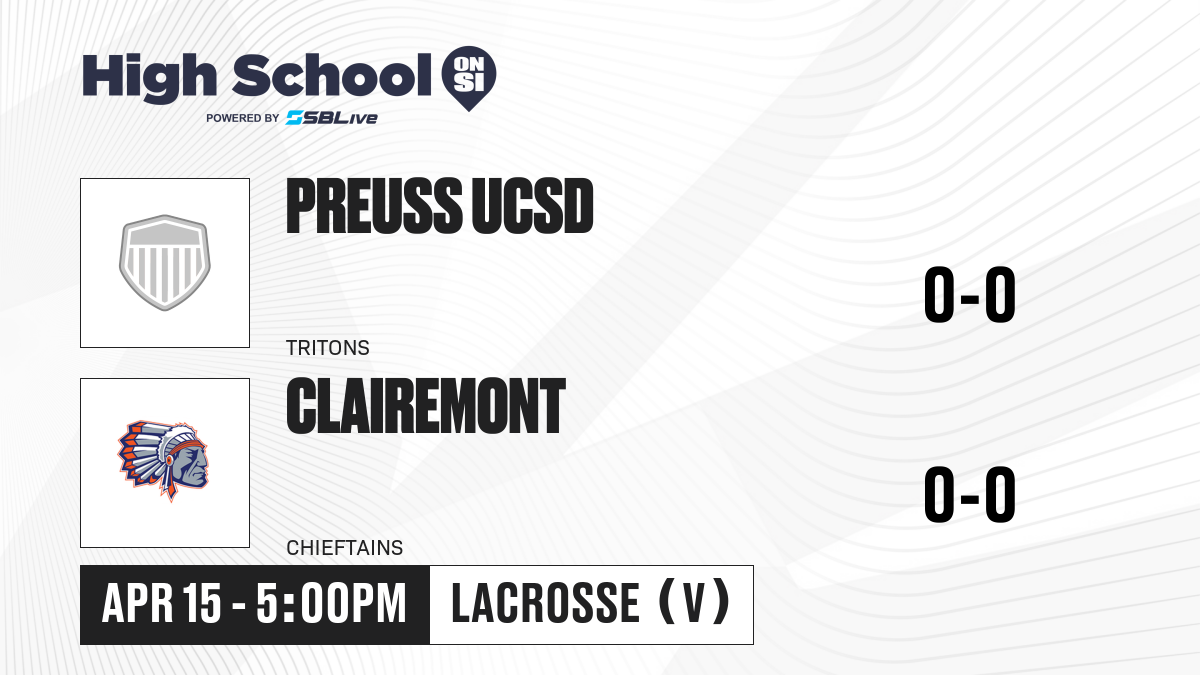 High School ON SI
POWERED BY SBLive

PREUSS UCSD
TRITONS
0-0

CLAIREMONT
CHIEFTAINS
0-0

APR 15 - 5:00PM
LACROSSE (V)